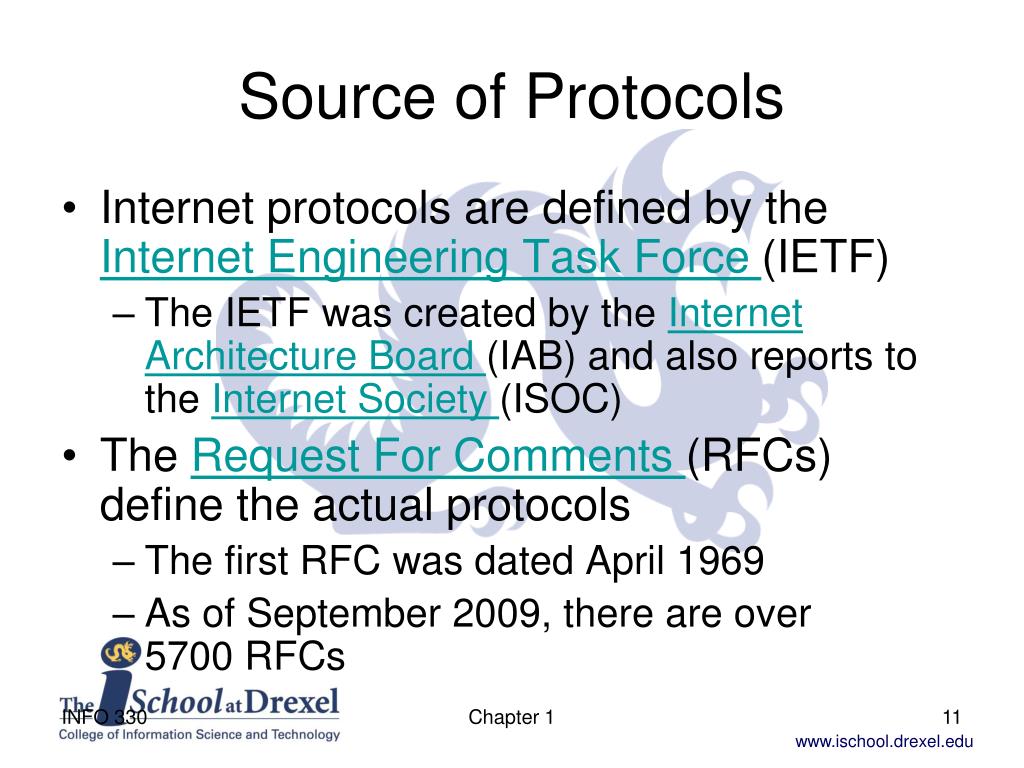 Source of Protocols

• Internet protocols are defined by the Internet Engineering Task Force (IETF)
– The IETF was created by the Internet Architecture Board (IAB) and also reports to the Internet Society (ISOC)

• The Request For Comments (RFCs) define the actual protocols
– The first RFC was dated April 1969
– As of September 2009, there are over 5700 RFCs

The iSchool at Drexel
College of Information Science and Technology

INFO 330

Chapter 1

11

www.ischool.drexel.edu